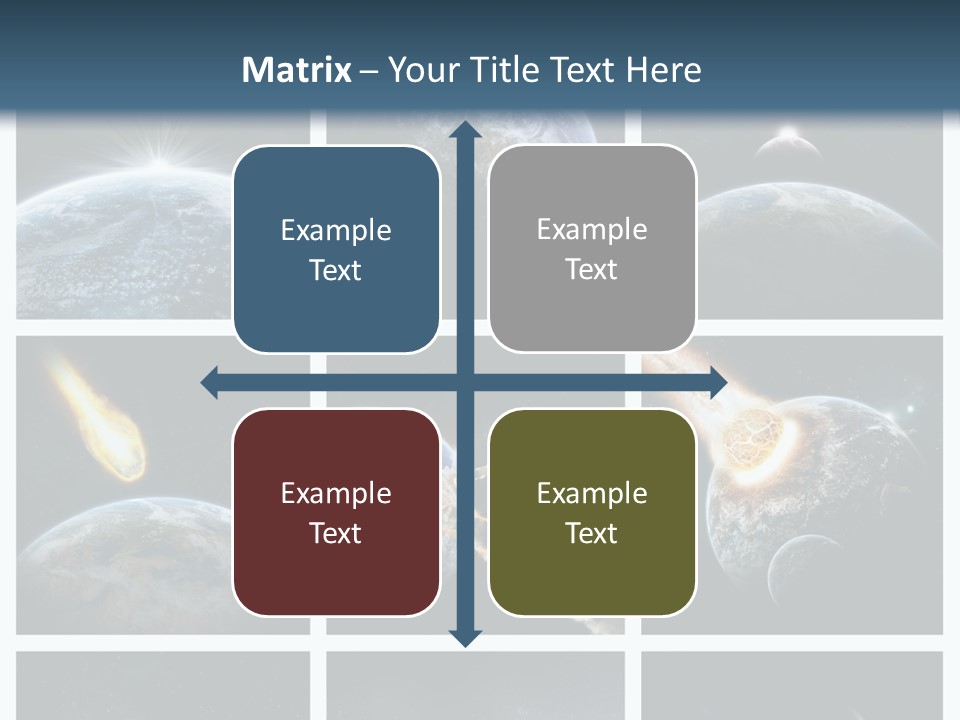 Matrix – Your Title Text Here

Example Text

Example Text

Example Text

Example Text